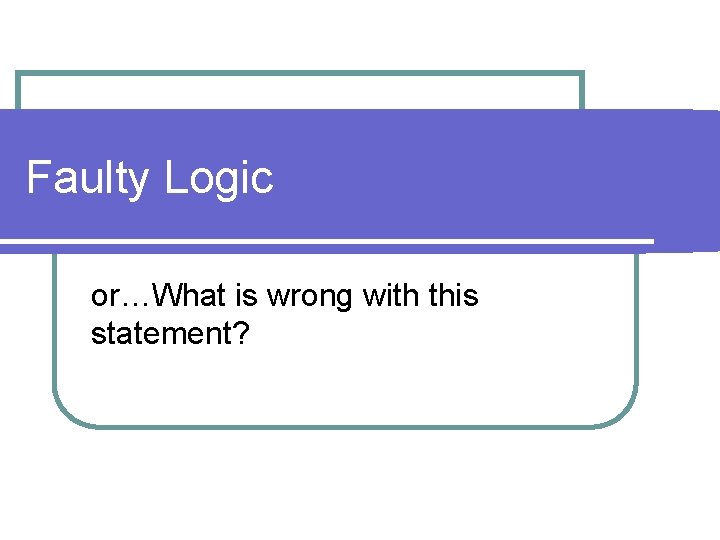 Faulty Logic

or…What is wrong with this statement?